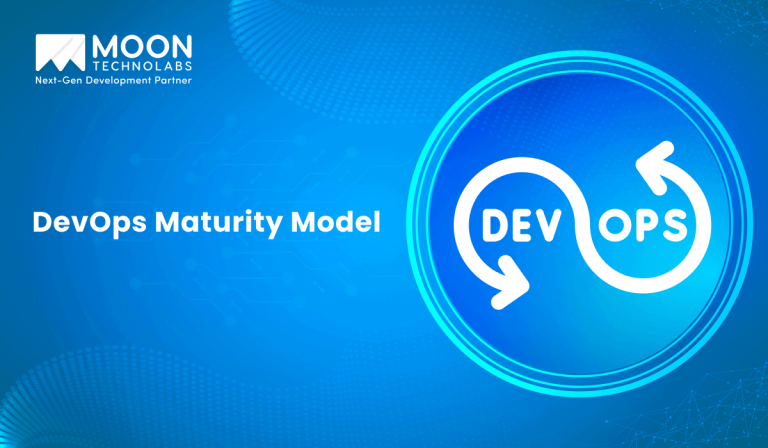 MOON
TECHNOLABS
Next-Gen Development Partner

DevOps Maturity Model

DEV OPS